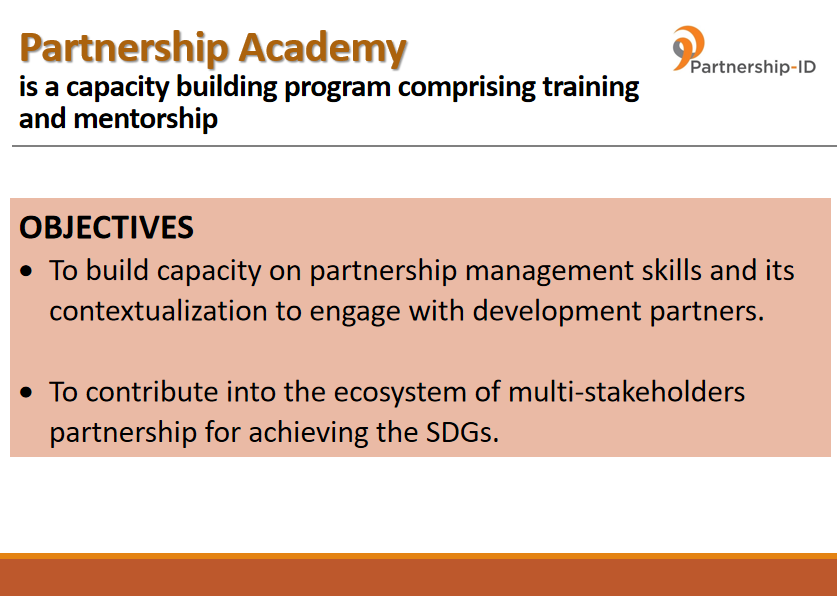 Partnership Academy
is a capacity building program comprising training and mentorship

Partnership-ID

OBJECTIVES
• To build capacity on partnership management skills and its contextualization to engage with development partners.

• To contribute into the ecosystem of multi-stakeholders partnership for achieving the SDGs.